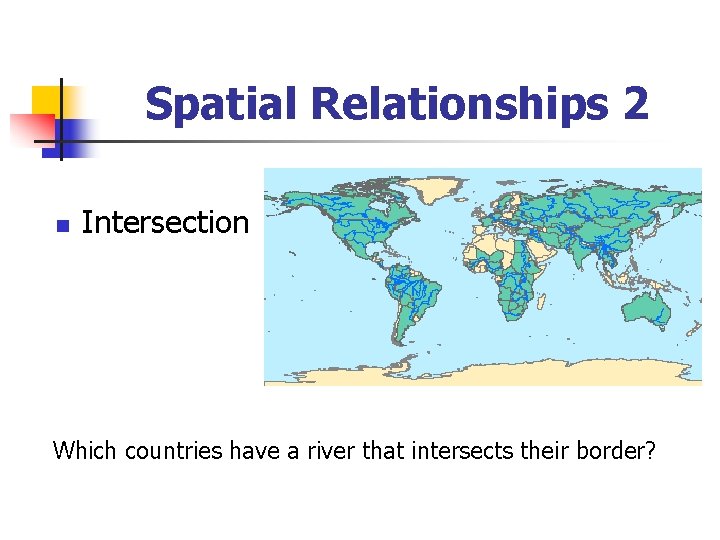 Spatial Relationships 2

Intersection

Which countries have a river that intersects their border?